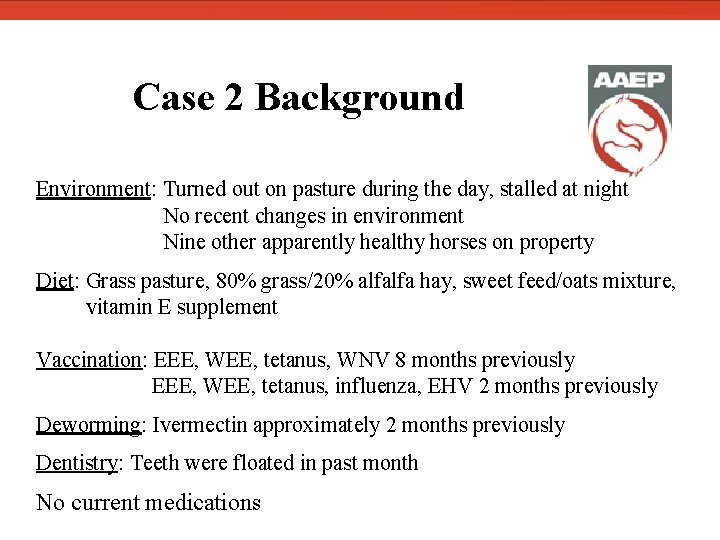 Case 2 Background

AAEP

Environment: Turned out on pasture during the day, stalled at night
No recent changes in environment
Nine other apparently healthy horses on property

Diet: Grass pasture, 80% grass/20% alfalfa hay, sweet feed/oats mixture, vitamin E supplement

Vaccination: EEE, WEE, tetanus, WNV 8 months previously
EEE, WEE, tetanus, influenza, EHV 2 months previously

Deworming: Ivermectin approximately 2 months previously

Dentistry: Teeth were floated in past month

No current medications